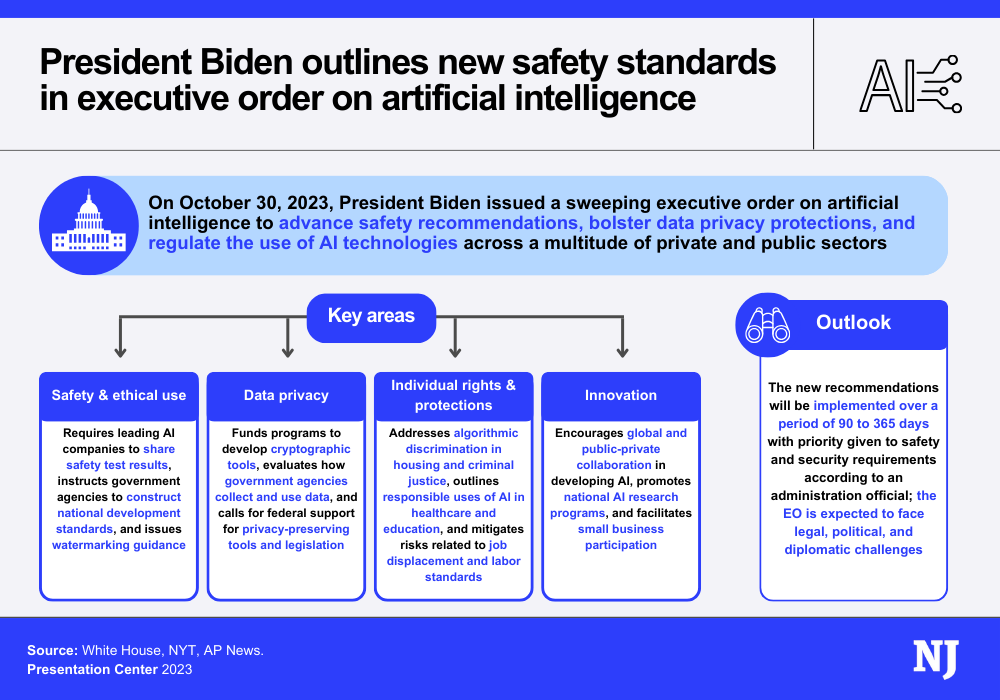 President Biden outlines new safety standards in executive order on artificial intelligence

AI

On October 30, 2023, President Biden issued a sweeping executive order on artificial intelligence to advance safety recommendations, bolster data privacy protections, and regulate the use of AI technologies across a multitude of private and public sectors

Key areas

Safety & ethical use

Requires leading AI companies to share safety test results, instructs government agencies to construct national development standards, and issues watermarking guidance

Data privacy

Funds programs to develop cryptographic tools, evaluates how government agencies collect and use data, and calls for federal support for privacy-preserving tools and legislation

Individual rights & protections

Addresses algorithmic discrimination in housing and criminal justice, outlines responsible uses of AI in healthcare and education, and mitigates risks related to job displacement and labor standards

Innovation

Encourages global and public-private collaboration in developing AI, promotes national AI research programs, and facilitates small business participation

Outlook

The new recommendations will be implemented over a period of 90 to 365 days with priority given to safety and security requirements according to an administration official; the EO is expected to face legal, political, and diplomatic challenges

Source: White House, NYT, AP News.
Presentation Center 2023

NJ